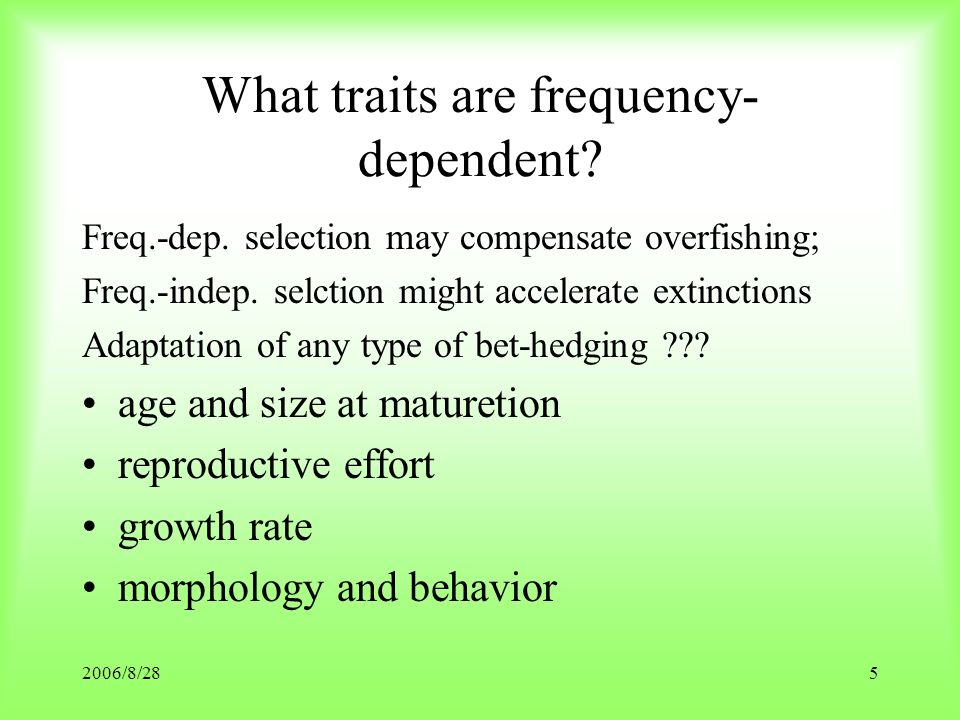 What traits are frequency-dependent?

Freq.-dep. selection may compensate overfishing;

Freq.-indep. selction might accelerate extinctions

Adaptation of any type of bet-hedging ???

• age and size at maturetion
• reproductive effort
• growth rate
• morphology and behavior

2006/8/28

5